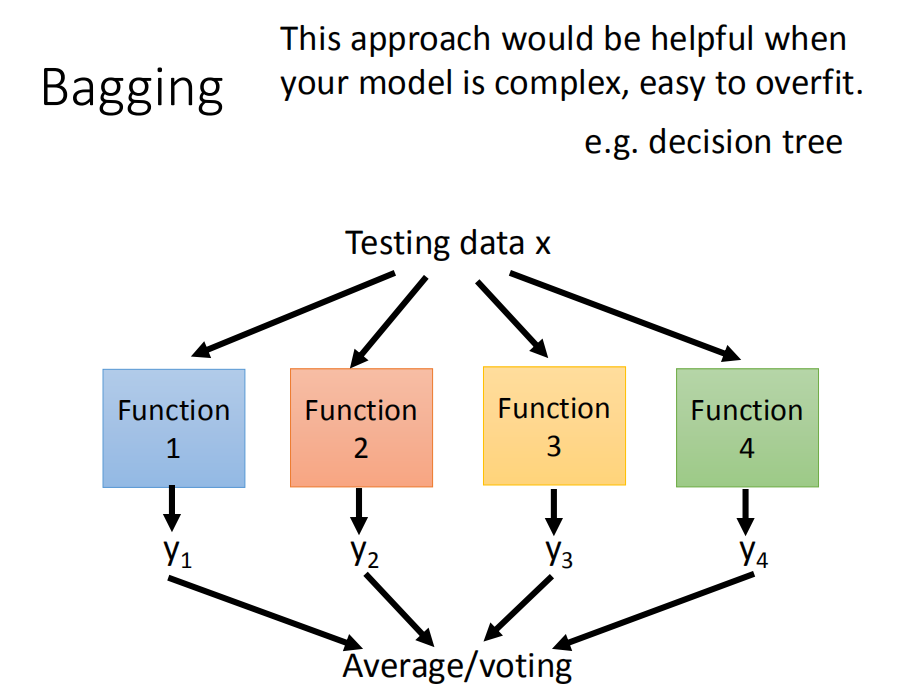 Bagging

This approach would be helpful when your model is complex, easy to overfit.

e.g. decision tree

Testing data x

Function 1

Function 2

Function 3

Function 4

$y_1$

$y_2$

$y_3$

$y_4$

Average/voting